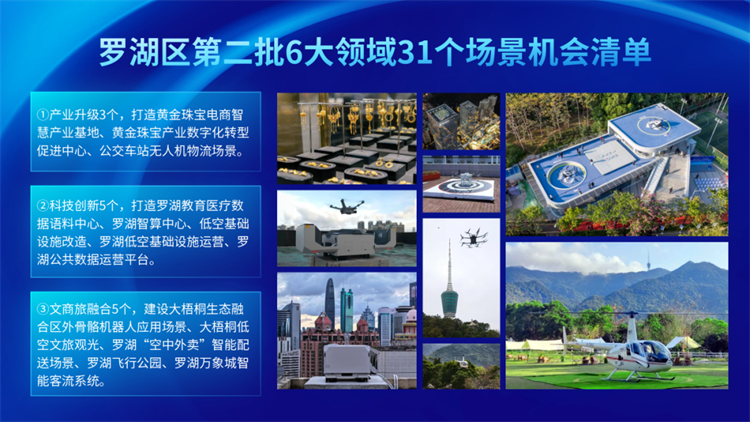 罗湖区第二批6大领域31个场景机会清单

①产业升级3个，打造黄金珠宝电商智慧产业基地、黄金珠宝产业数字化转型促进中心、公交车站无人机物流场景。

②科技创新5个，打造罗湖教育医疗数据语料中心、罗湖智算中心、低空基础设施改造、罗湖低空基础设施运营、罗湖公共数据运营平台。

③文商旅融合5个，建设大梧桐生态融合区外骨骼机器人应用场景、大梧桐低空文旅观光、罗湖“空中外卖”智能配送场景、罗湖飞行公园、罗湖万象城智能客流系统。